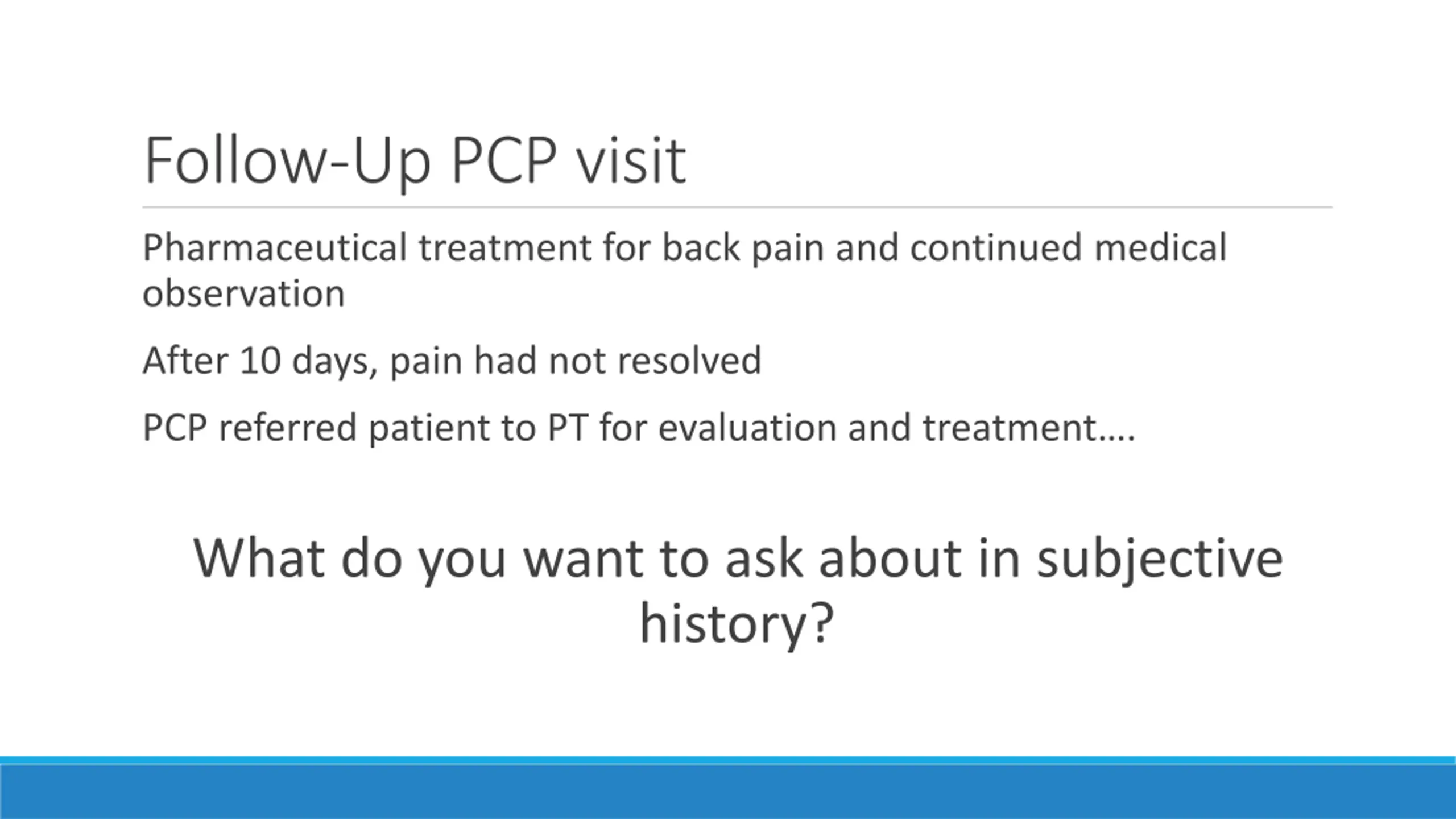 Follow-Up PCP visit

Pharmaceutical treatment for back pain and continued medical observation

After 10 days, pain had not resolved

PCP referred patient to PT for evaluation and treatment….

What do you want to ask about in subjective history?